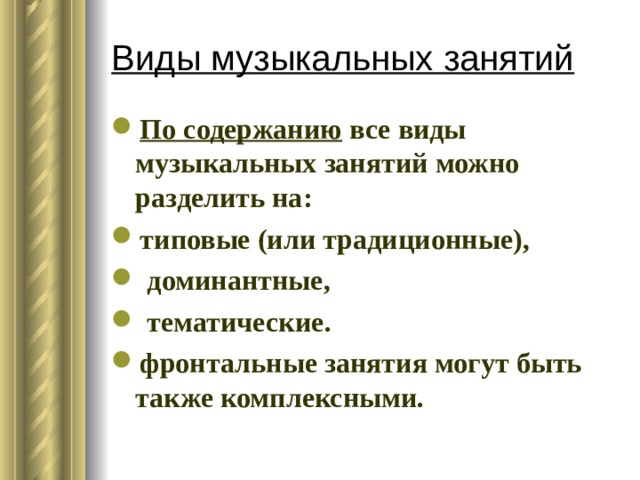 Виды музыкальных занятий

- По содержанию все виды музыкальных занятий можно разделить на:
- типовые (или традиционные),
- доминантные,
- тематические.
- фронтальные занятия могут быть также комплексными.